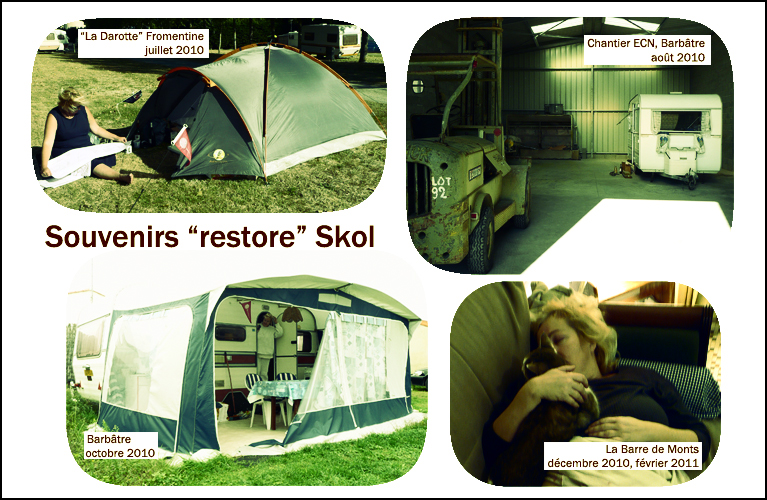 "La Darotte" Fromentine
juillet 2010

Chantier ECN, Barbâtre
août 2010

LOT
92

Souvenirs "restore" Skol

Barbâtre
octobre 2010

La Barre de Monts
décembre 2010, février 2011